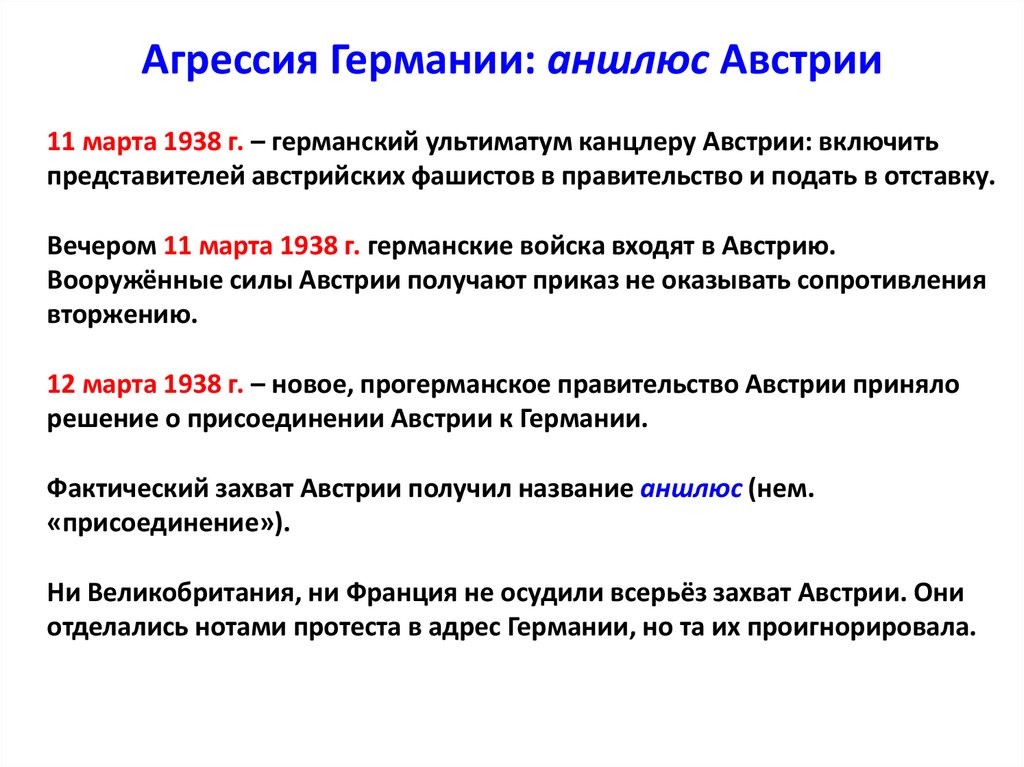 Агрессия Германии: аншлюс Австрии

11 марта 1938 г. – германский ультиматум канцлеру Австрии: включить представителей австрийских фашистов в правительство и подать в отставку.

Вечером 11 марта 1938 г. германские войска входят в Австрию. Вооружённые силы Австрии получают приказ не оказывать сопротивления вторжению.

12 марта 1938 г. – новое, прогерманское правительство Австрии приняло решение о присоединении Австрии к Германии.

Фактический захват Австрии получил название аншлюс (нем. «присоединение»).

Ни Великобритания, ни Франция не осудили всерьёз захват Австрии. Они отделались нотами протеста в адрес Германии, но та их проигнорировала.